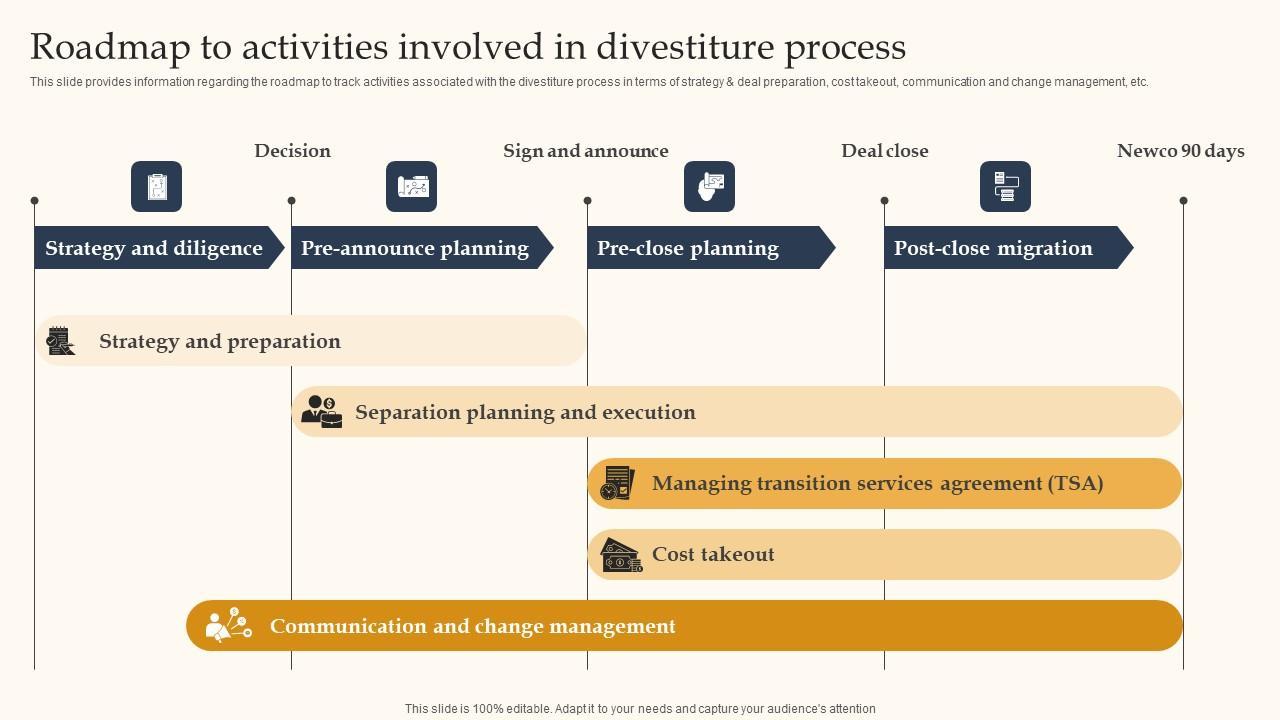 Roadmap to activities involved in divestiture process

This slide provides information regarding the roadmap to track activities associated with the divestiture process in terms of strategy & deal preparation, cost takeout, communication and change management, etc.

Decision

Sign and announce

Deal close

Newco 90 days

Strategy and diligence

Pre-announce planning

Pre-close planning

Post-close migration

Strategy and preparation

Separation planning and execution

Managing transition services agreement (TSA)

Cost takeout

Communication and change management

This slide is 100% editable. Adapt it to your needs and capture your audience's attention